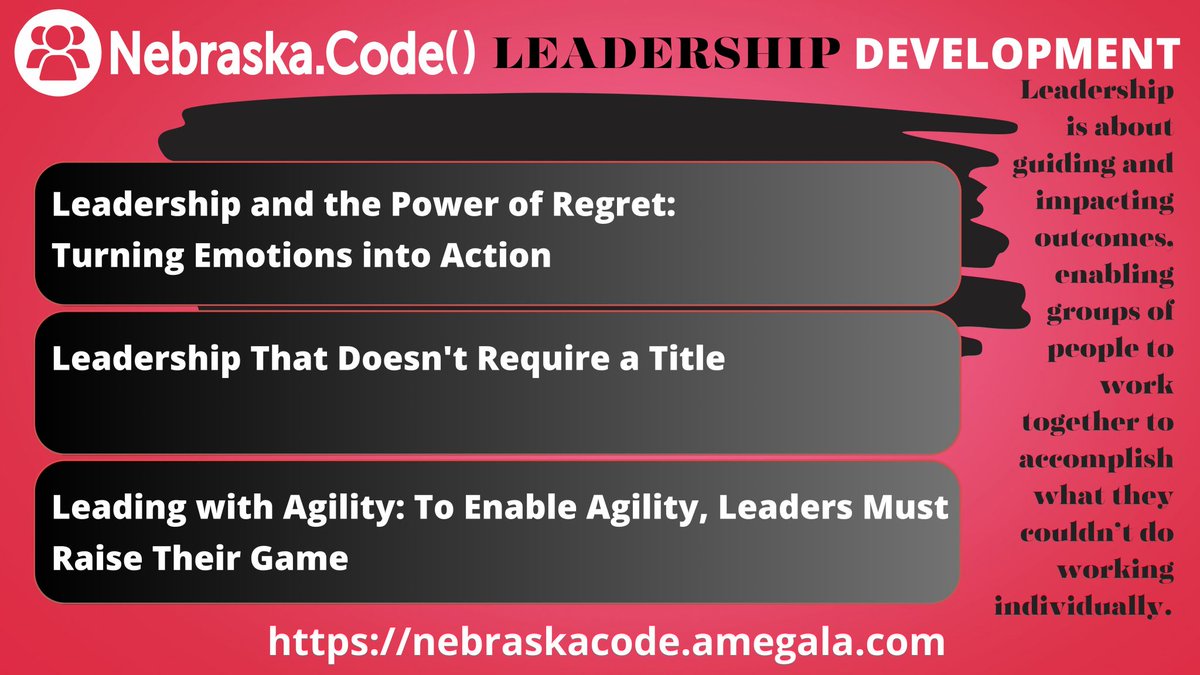 Nebraska.Code() LEADERSHIP DEVELOPMENT

Leadership and the Power of Regret: Turning Emotions into Action

Leadership That Doesn't Require a Title

Leading with Agility: To Enable Agility, Leaders Must Raise Their Game

Leadership is about guiding and impacting outcomes, enabling groups of people to work together to accomplish what they couldn't do working individually.

https://nebraskacode.amegala.com